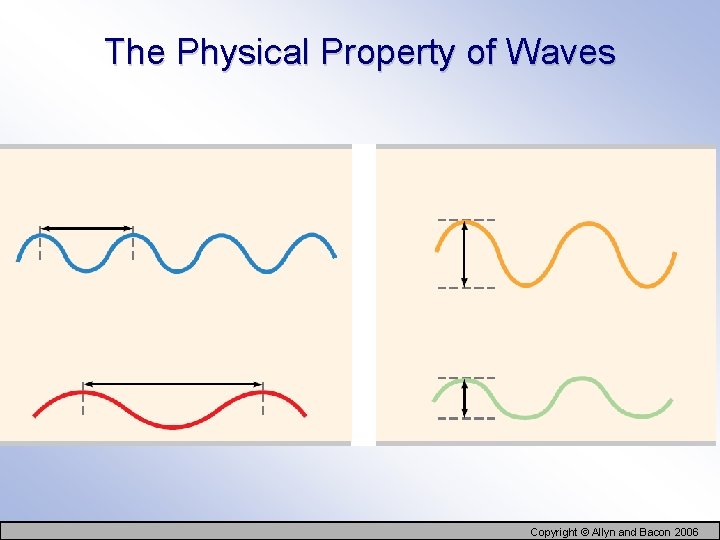 The Physical Property of Waves

Copyright © Allyn and Bacon 2006